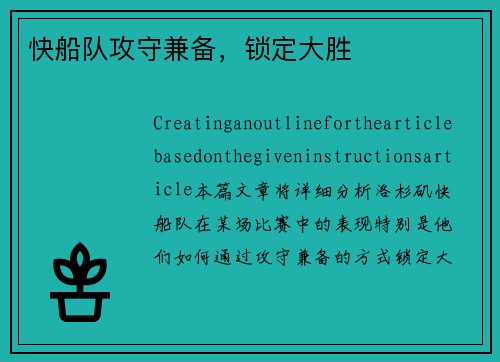 快船队攻守兼备，锁定大胜

Creatinganoutlineforthearticlebasedonthegiveninstructionsarticle本篇文章将详细分析洛杉矶快船队在某场比赛中的表现特别是他们如何通过攻守兼备的方式锁定大